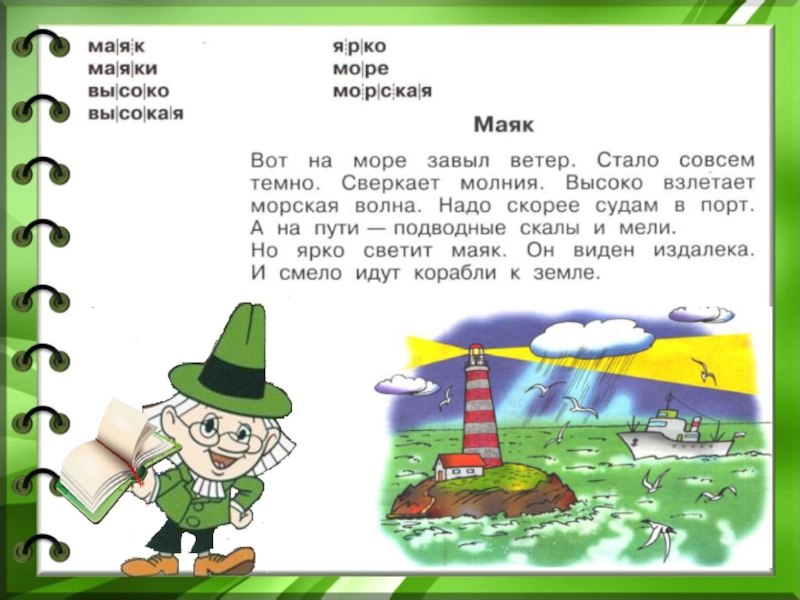 ма|я|к
ма|я|ки
вы|со|ко
вы|со|ка|я

я|р|ко
мо|ре
мо|р|с|ка|я

Маяк

Вот на море завыл ветер. Стало совсем темно. Сверкает молния. Высоко взлетает морская волна. Надо скорее судам в порт. А на пути — подводные скалы и мели.
Но ярко светит маяк. Он виден издалека. И смело идут корабли к земле.